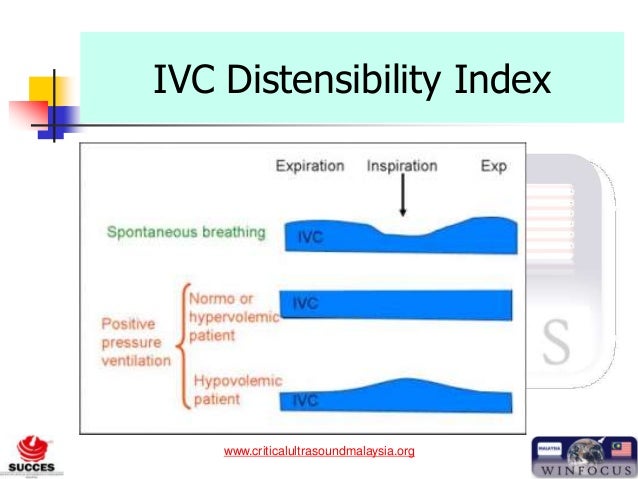 IVC Distensibility Index

Expiration Inspiration Exp

Spontaneous breathing IVC

Positive pressure ventilation

Normo or hypervolemic patient IVC

Hypovolemic patient IVC

S

www.criticalultrasoundmalaysia.org

SUCCES

MALAYSIA

WINFOCUS